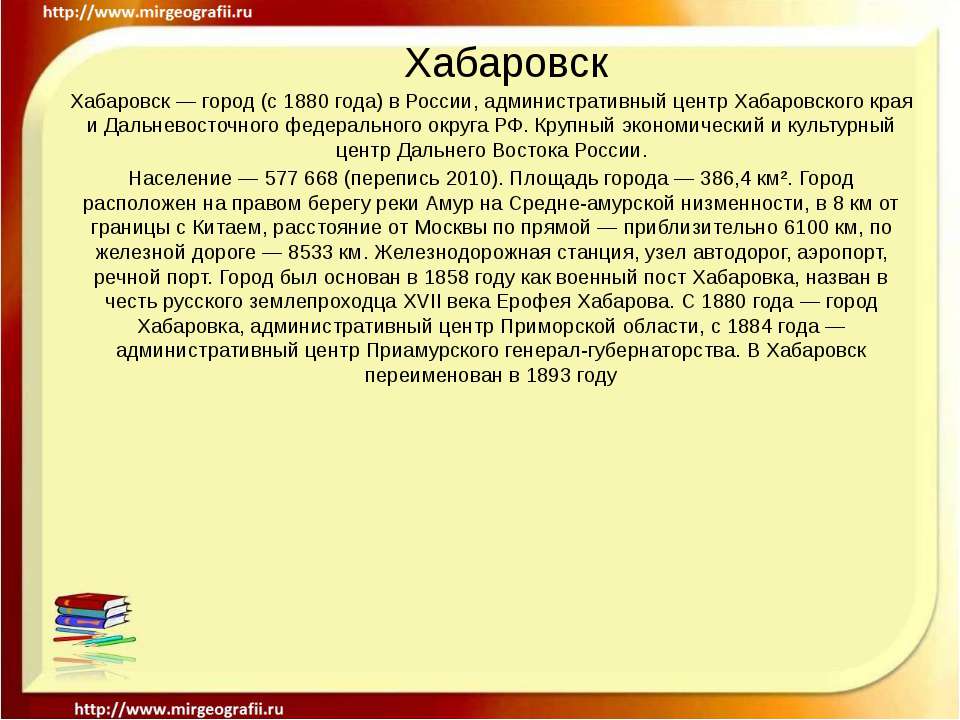 http://www.mirgeografii.ru

Хабаровск

Хабаровск — город (с 1880 года) в России, административный центр Хабаровского края и Дальневосточного федерального округа РФ. Крупный экономический и культурный центр Дальнего Востока России.

Население — 577 668 (перепись 2010). Площадь города — 386,4 км². Город расположен на правом берегу реки Амур на Средне-амурской низменности, в 8 км от границы с Китаем, расстояние от Москвы по прямой — приблизительно 6100 км, по железной дороге — 8533 км. Железнодорожная станция, узел автодорог, аэропорт, речной порт. Город был основан в 1858 году как военный пост Хабаровка, назван в честь русского землепроходца XVII века Ерофея Хабарова. С 1880 года — город Хабаровка, административный центр Приморской области, с 1884 года — административный центр Приамурского генерал-губернаторства. В Хабаровск переименован в 1893 году

http://www.mirgeografii.ru